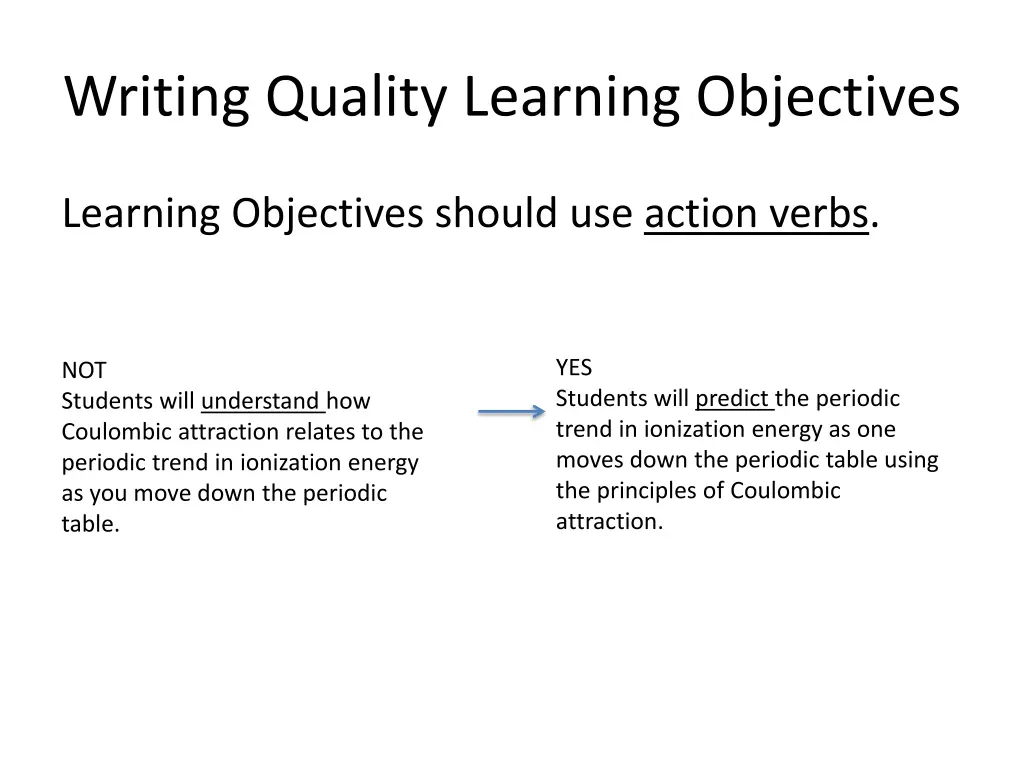 Writing Quality Learning Objectives

Learning Objectives should use action verbs.

NOT
Students will understand how Coulombic attraction relates to the periodic trend in ionization energy as you move down the periodic table.

YES
Students will predict the periodic trend in ionization energy as one moves down the periodic table using the principles of Coulombic attraction.